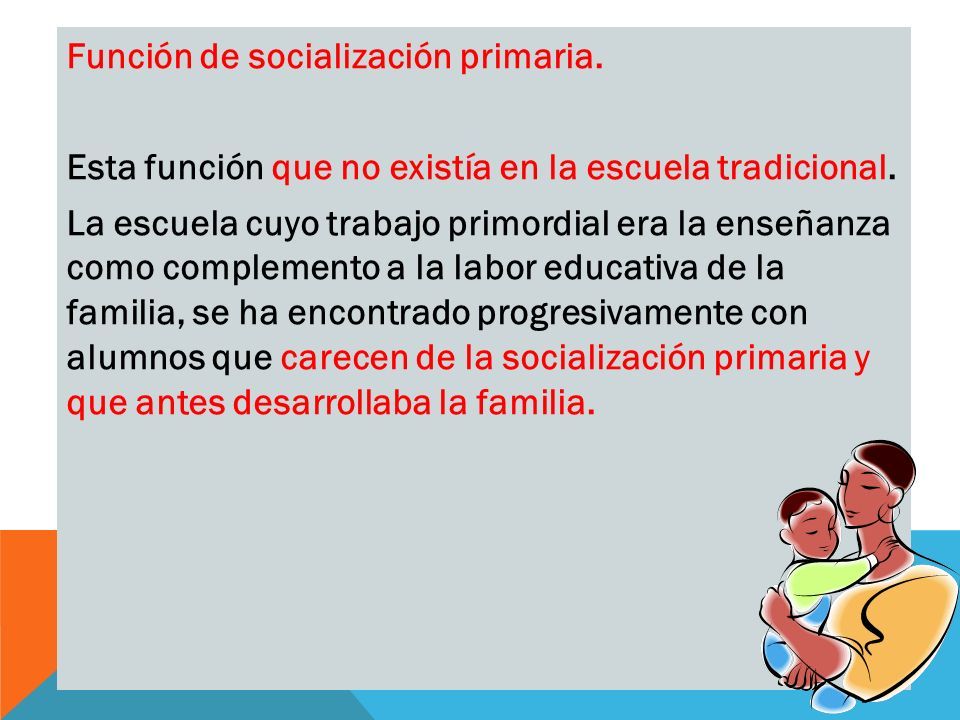 Función de socialización primaria.

Esta función que no existía en la escuela tradicional.

La escuela cuyo trabajo primordial era la enseñanza como complemento a la labor educativa de la familia, se ha encontrado progresivamente con alumnos que carecen de la socialización primaria y que antes desarrollaba la familia.